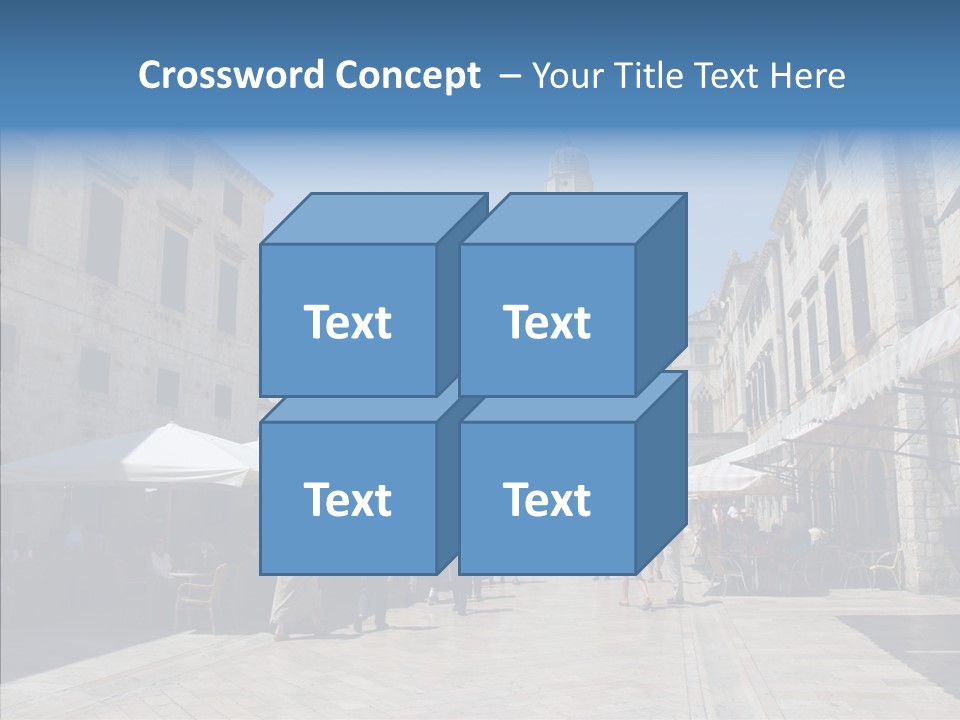 Crossword Concept – Your Title Text Here

Text

Text

Text

Text